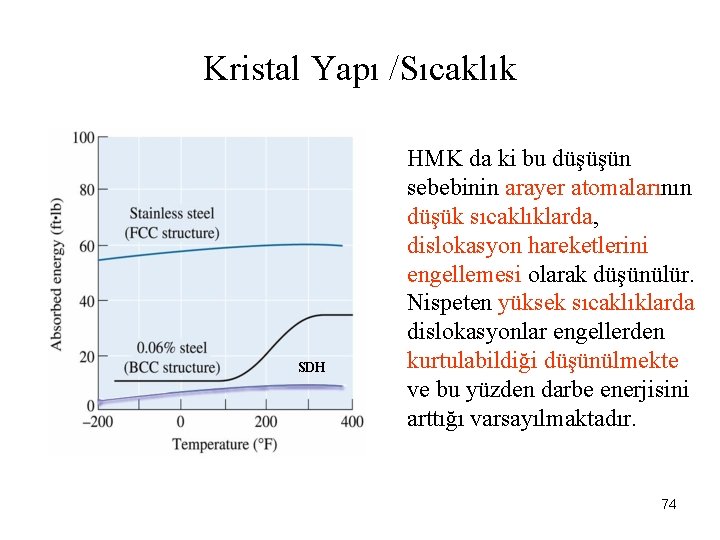 Kristal Yapı /Sıcaklık

100
80
60
40
20
0
Absorbed energy (ft·lb)
Stainless steel
(FCC structure)
0.06% steel
(BCC structure)
SDH
–200 0 200 400
Temperature (°F)

HMK da ki bu düşüşün sebebinin arayer atomalarının düşük sıcaklıklarda, dislokasyon hareketlerini engellemesi olarak düşünülür. Nispeten yüksek sıcaklıklarda dislokasyonlar engellerden kurtulabildiği düşünülmekte ve bu yüzden darbe enerjisini arttığı varsayılmaktadır.

74